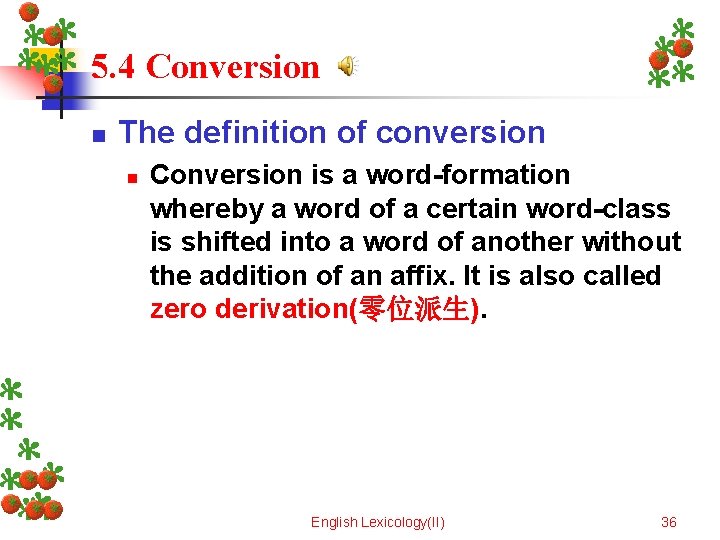 5.4 Conversion

The definition of conversion

Conversion is a word-formation whereby a word of a certain word-class is shifted into a word of another without the addition of an affix. It is also called zero derivation(零位派生).

English Lexicology(II)

36